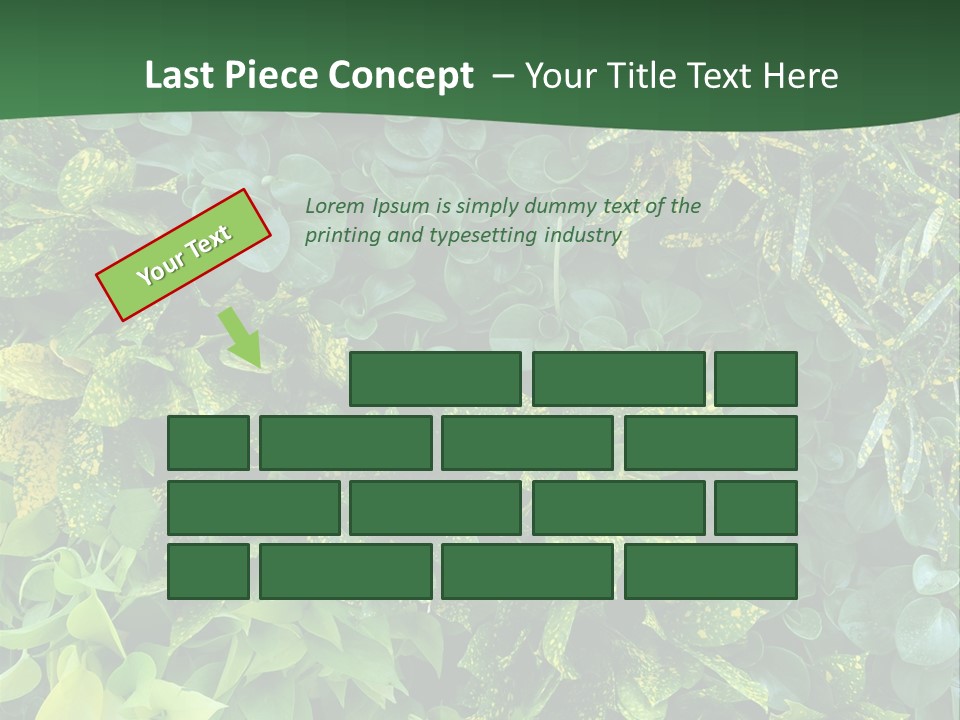 Last Piece Concept – Your Title Text Here

Your Text

Lorem Ipsum is simply dummy text of the printing and typesetting industry